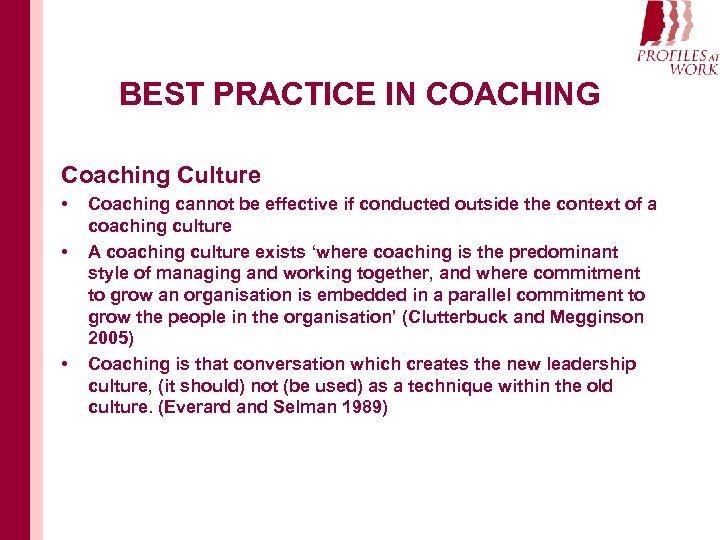 PROFILES AT WORK

BEST PRACTICE IN COACHING

Coaching Culture

• Coaching cannot be effective if conducted outside the context of a coaching culture

• A coaching culture exists ‘where coaching is the predominant style of managing and working together, and where commitment to grow an organisation is embedded in a parallel commitment to grow the people in the organisation’ (Clutterbuck and Megginson 2005)

• Coaching is that conversation which creates the new leadership culture, (it should) not (be used) as a technique within the old culture. (Everard and Selman 1989)